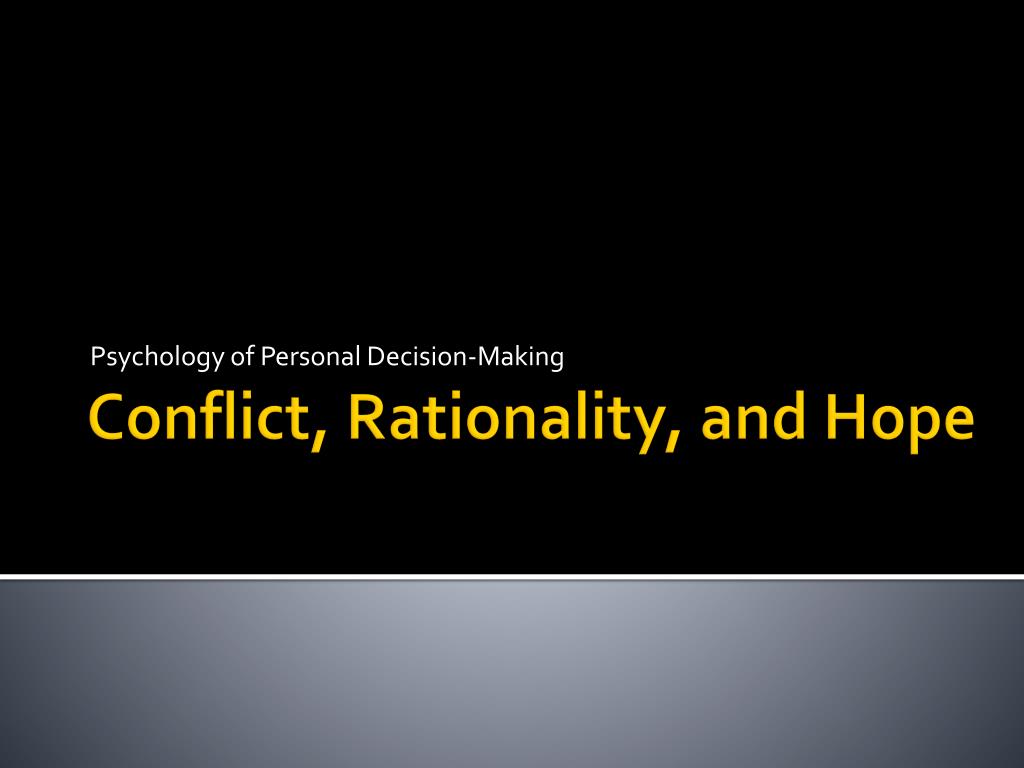 Psychology of Personal Decision-Making

Conflict, Rationality, and Hope